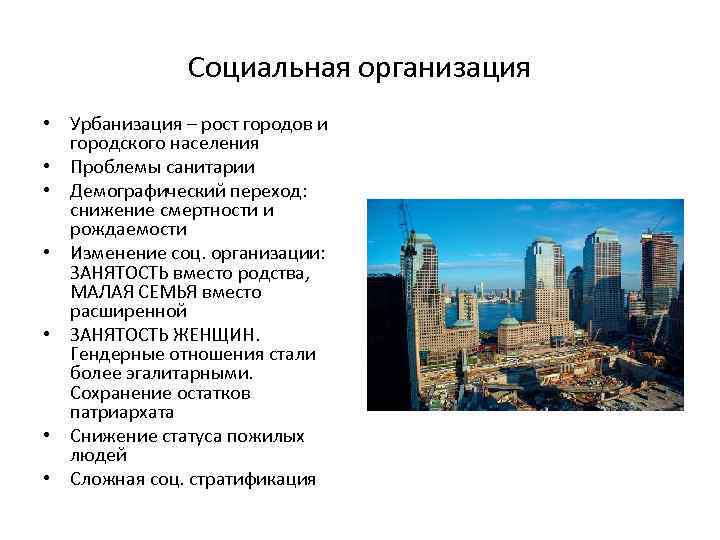 Социальная организация

• Урбанизация – рост городов и городского населения
• Проблемы санитарии
• Демографический переход: снижение смертности и рождаемости
• Изменение соц. организации: ЗАНЯТОСТЬ вместо родства, МАЛАЯ СЕМЬЯ вместо расширенной
• ЗАНЯТОСТЬ ЖЕНЩИН. Гендерные отношения стали более эгалитарными. Сохранение остатков патриархата
• Снижение статуса пожилых людей
• Сложная соц. стратификация